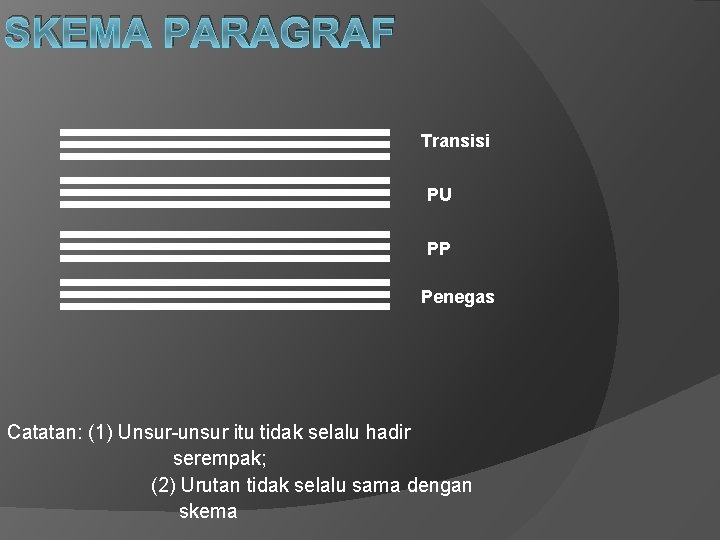 SKEMA PARAGRAF

Transisi

PU

PP

Penegas

Catatan: (1) Unsur-unsur itu tidak selalu hadir serempak;
(2) Urutan tidak selalu sama dengan skema